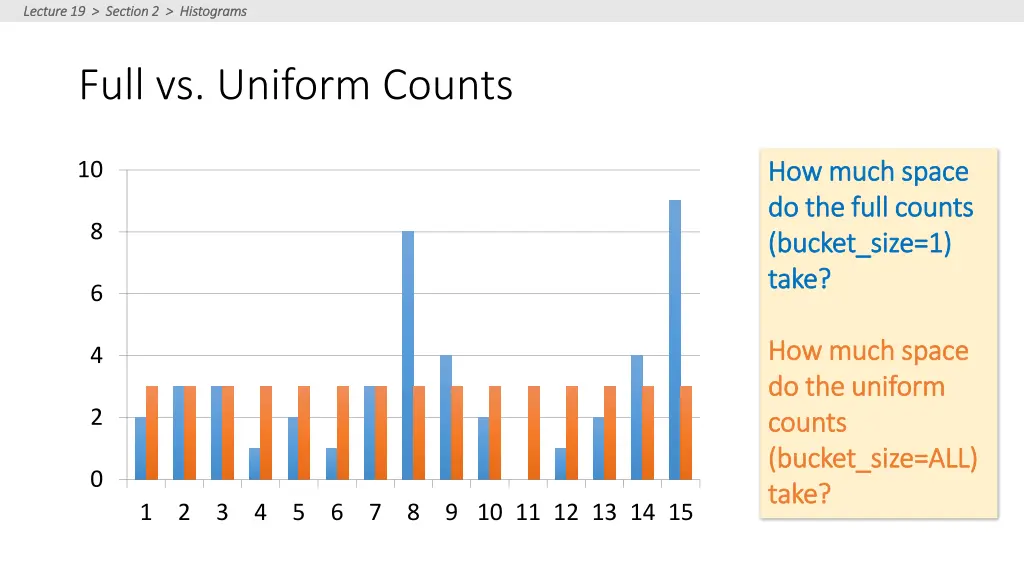 Lecture 19 > Section 2 > Histograms

Full vs. Uniform Counts

10
8
6
4
2
0

1 2 3 4 5 6 7 8 9 10 11 12 13 14 15

How much space do the full counts (bucket_size=1) take?

How much space do the uniform counts (bucket_size=ALL) take?